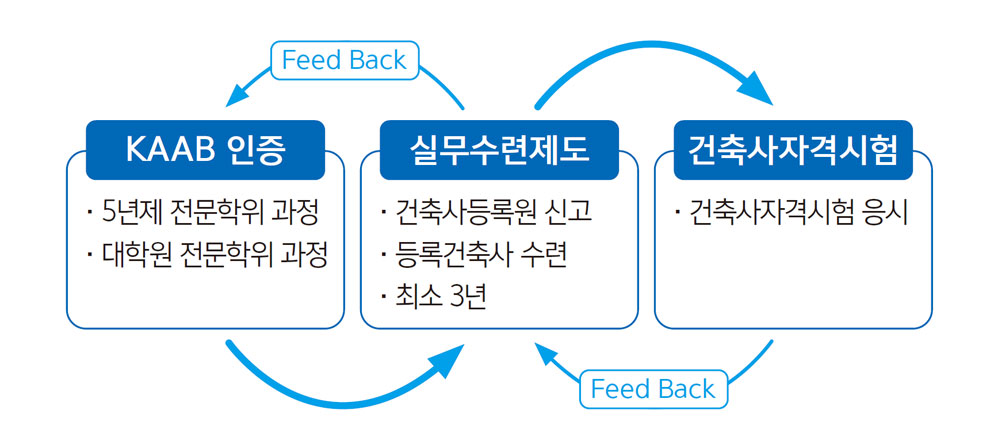 Feed Back

KAAB 인증

· 5년제 전문학위 과정
· 대학원 전문학위 과정

실무수련제도

· 건축사등록원 신고
· 등록건축사 수련
· 최소 3년

건축사자격시험

· 건축사자격시험 응시

Feed Back